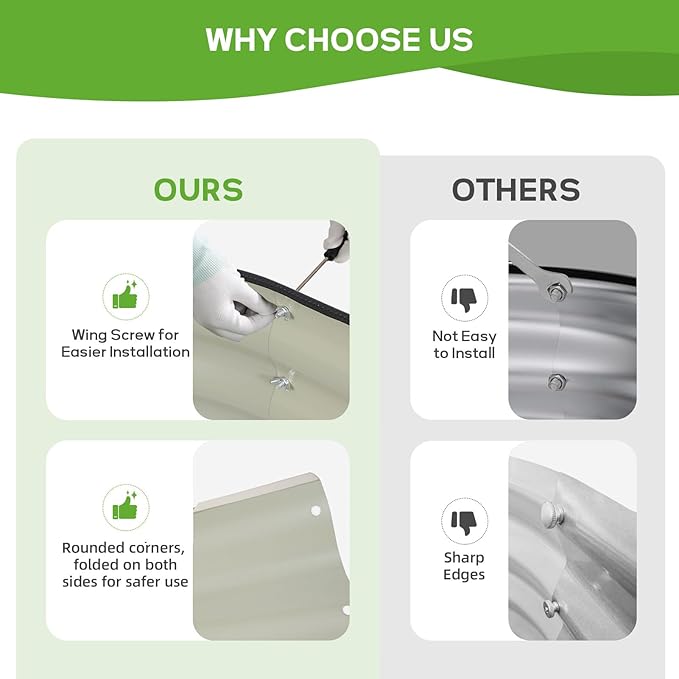 WHY CHOOSE US

OURS

Wing Screw for Easier Installation

Rounded corners, folded on both sides for safer use

OTHERS

Not Easy to Install

Sharp Edges